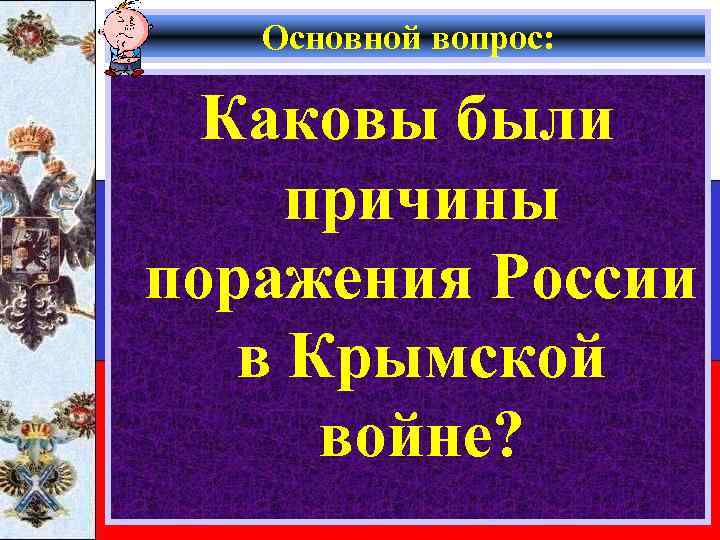 Основной вопрос:

Каковы были причины поражения России в Крымской войне?